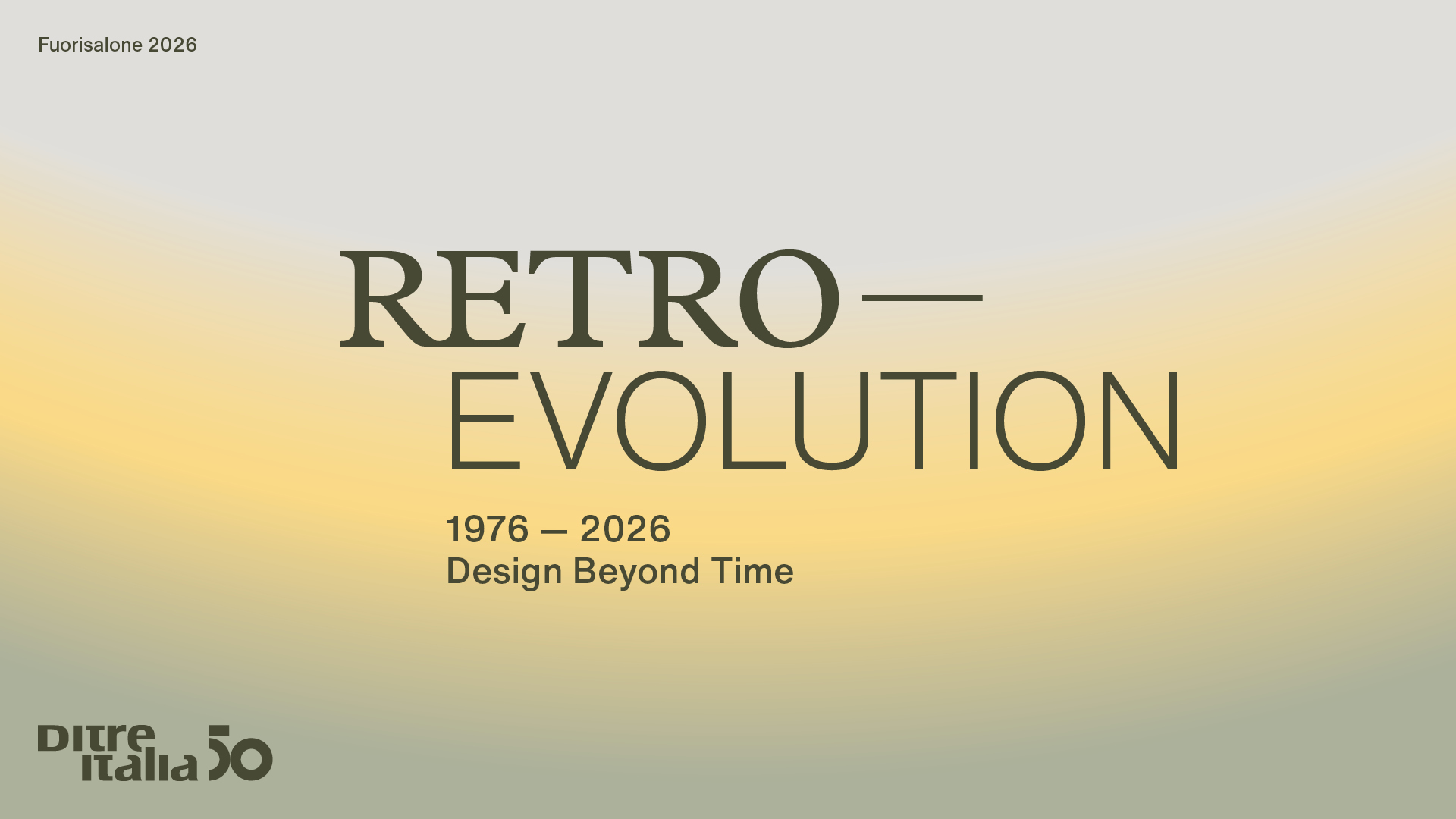 Fuorisalone 2026

RETRO—
EVOLUTION

1976 — 2026
Design Beyond Time

Ditre
Italia 50